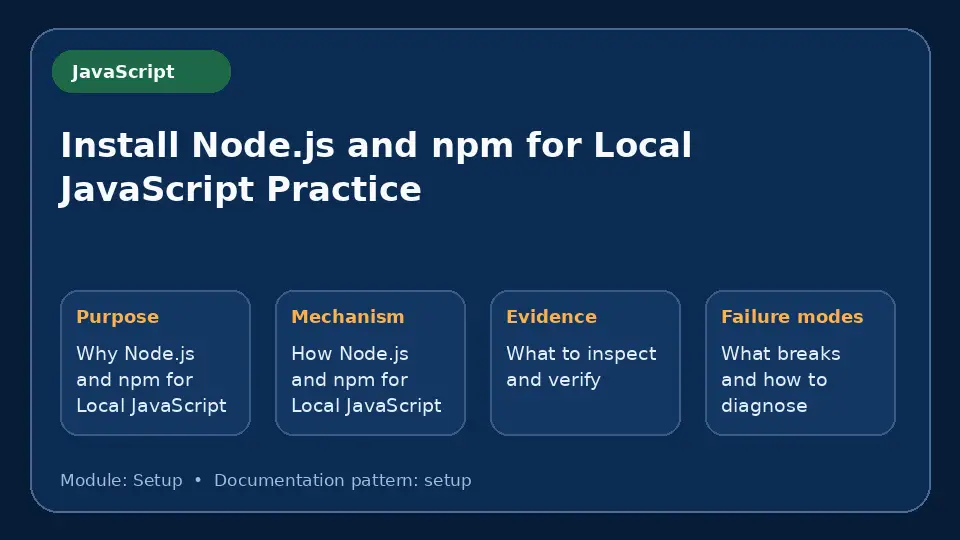 JavaScript

Install Node.js and npm for Local JavaScript Practice

Purpose
Why Node.js and npm for Local JavaScript

Mechanism
How Node.js and npm for Local JavaScript

Evidence
What to inspect and verify

Failure modes
What breaks and how to diagnose

Module: Setup • Documentation pattern: setup